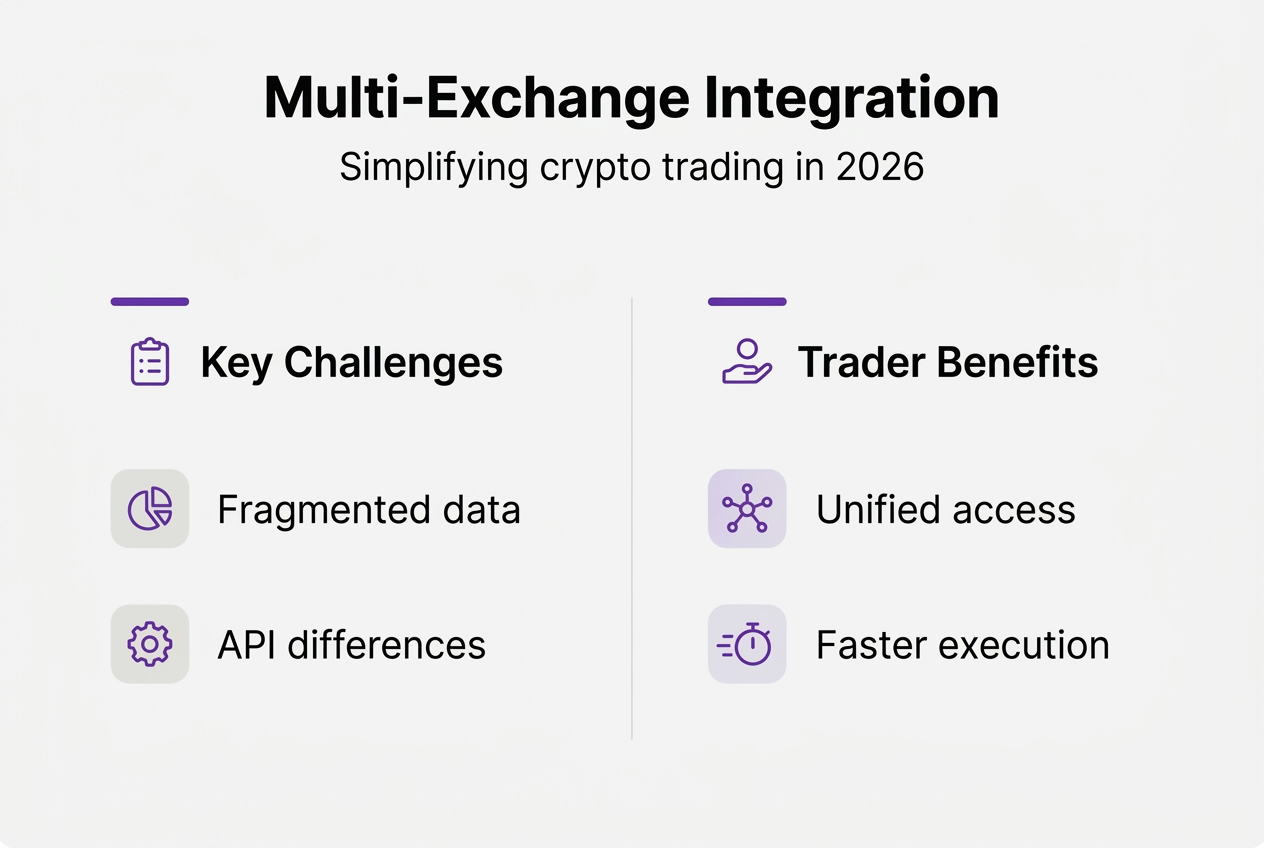 Multi-Exchange Integration

Simplifying crypto trading in 2026

Key Challenges

Fragmented data

API differences

Trader Benefits

Unified access

Faster execution